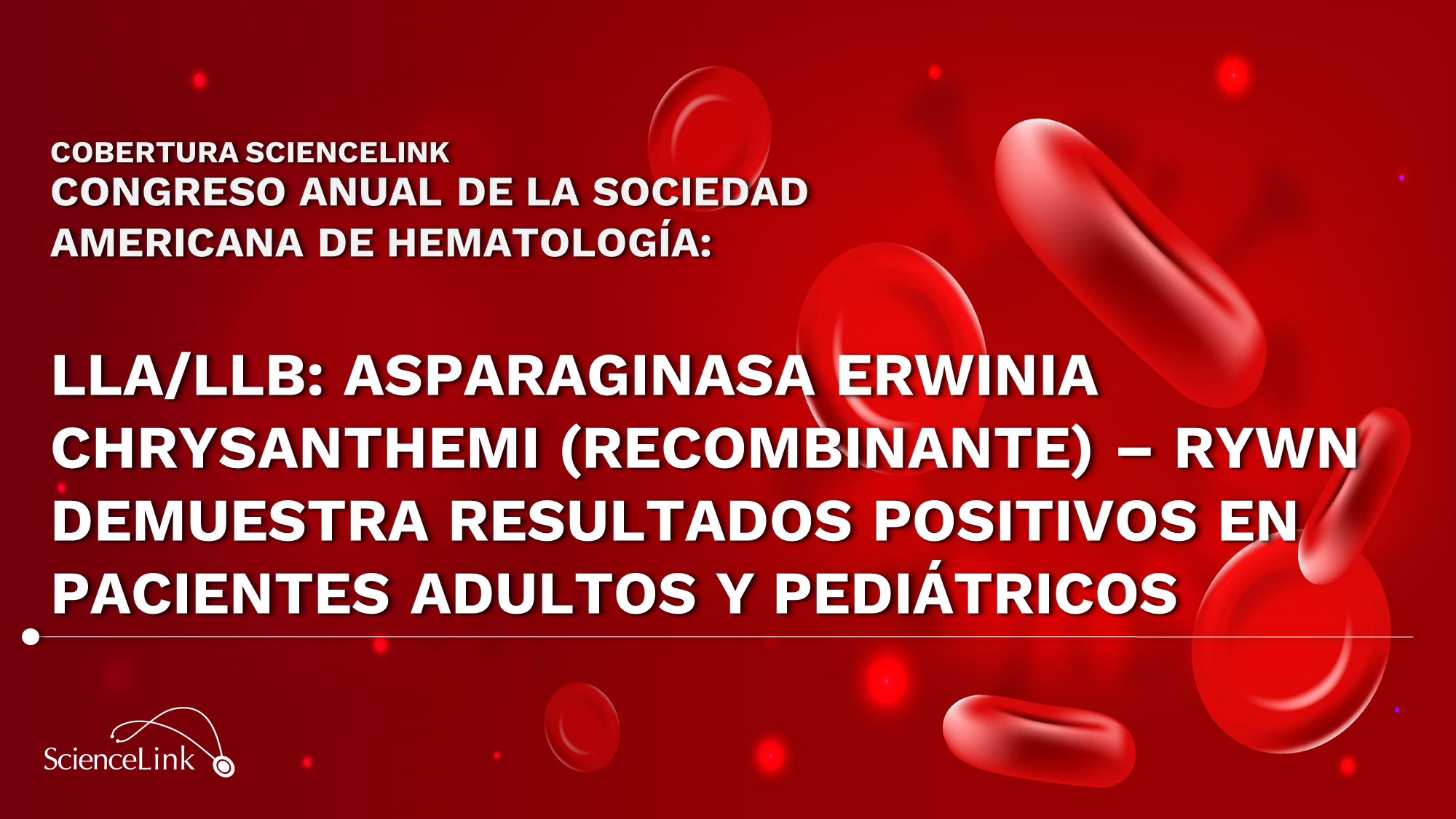 COBERTURA SCIENCELINK
CONGRESO ANUAL DE LA SOCIEDAD AMERICANA DE HEMATOLOGÍA:

LLA/LLB: ASPARAGINASA ERWINIA CHRYSANTHEMI (RECOMBINANTE) – RYWN DEMUESTRA RESULTADOS POSITIVOS EN PACIENTES ADULTOS Y PEDIÁTRICOS

ScienceLink